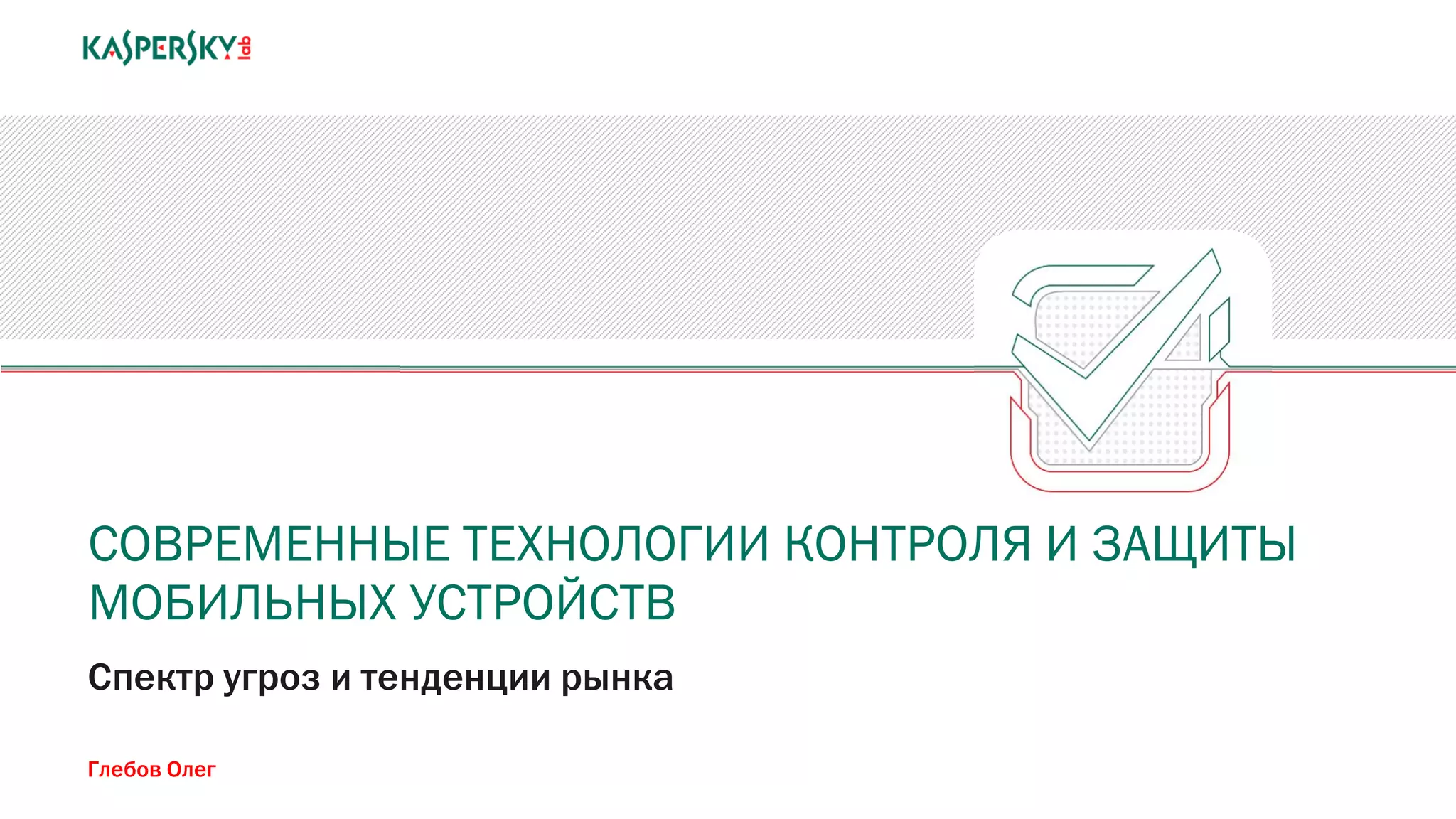 KASPERSKY lab

СОВРЕМЕННЫЕ ТЕХНОЛОГИИ КОНТРОЛЯ И ЗАЩИТЫ МОБИЛЬНЫХ УСТРОЙСТВ

Спектр угроз и тенденции рынка

Глебов Олег